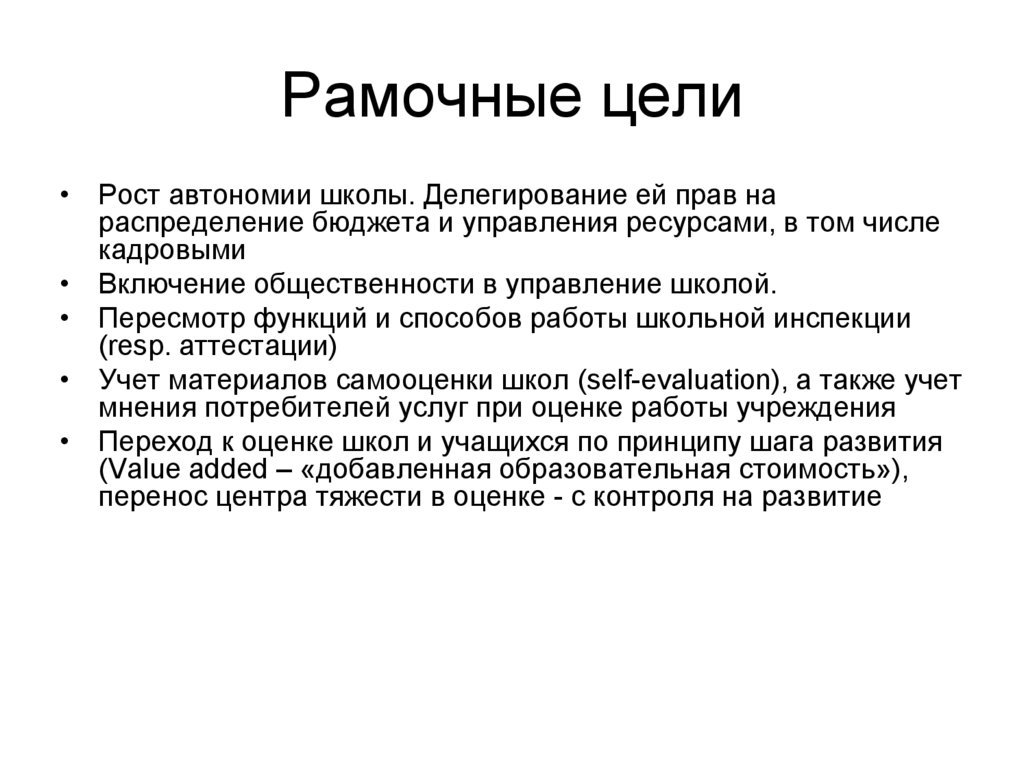 Рамочные цели

• Рост автономии школы. Делегирование ей прав на распределение бюджета и управления ресурсами, в том числе кадровыми
• Включение общественности в управление школой.
• Пересмотр функций и способов работы школьной инспекции (resp. аттестации)
• Учет материалов самооценки школ (self-evaluation), а также учет мнения потребителей услуг при оценке работы учреждения
• Переход к оценке школ и учащихся по принципу шага развития (Value added – «добавленная образовательная стоимость»), перенос центра тяжести в оценке - с контроля на развитие